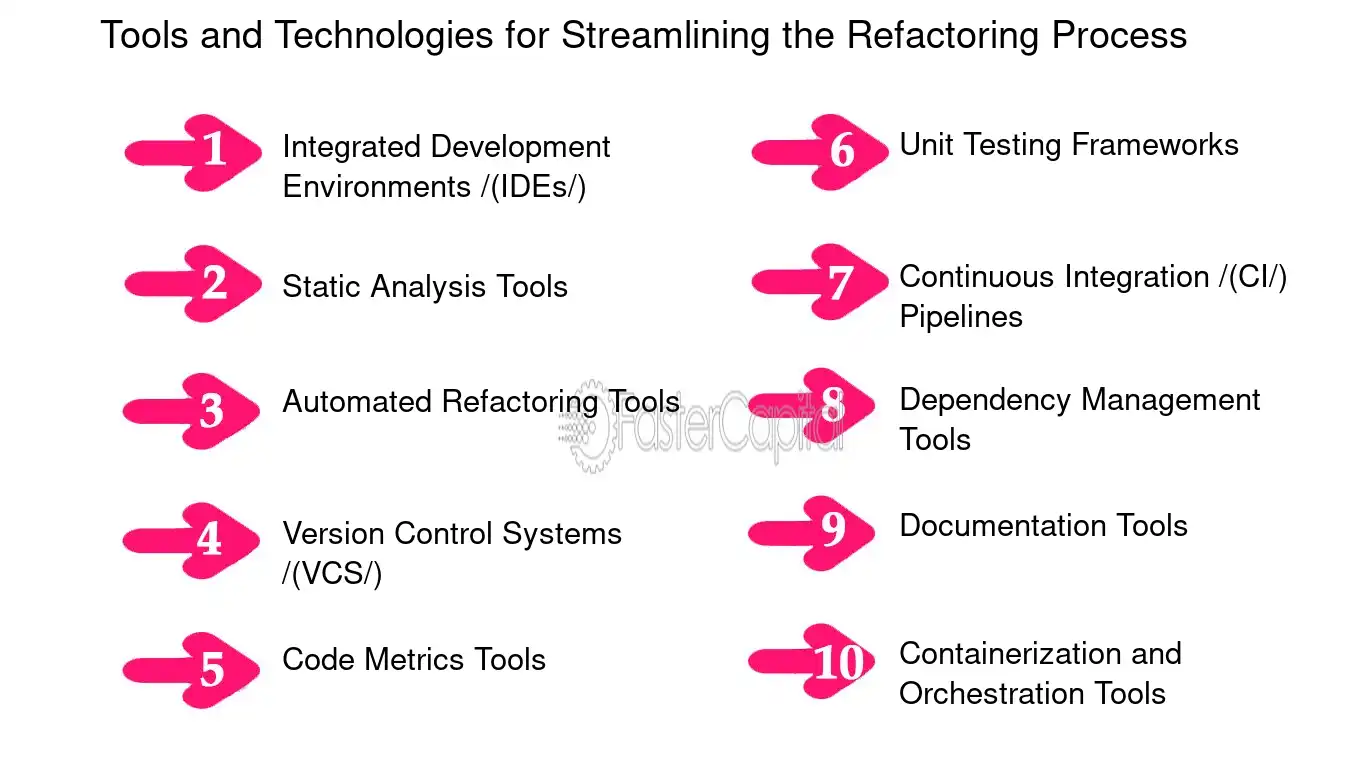 Tools and Technologies for Streamlining the Refactoring Process

1 Integrated Development Environments /(IDEs/)

2 Static Analysis Tools

3 Automated Refactoring Tools

4 Version Control Systems /(VCS/)

5 Code Metrics Tools

6 Unit Testing Frameworks

7 Continuous Integration /(CI/) Pipelines

8 Dependency Management Tools

9 Documentation Tools

10 Containerization and Orchestration Tools

FasterCapital